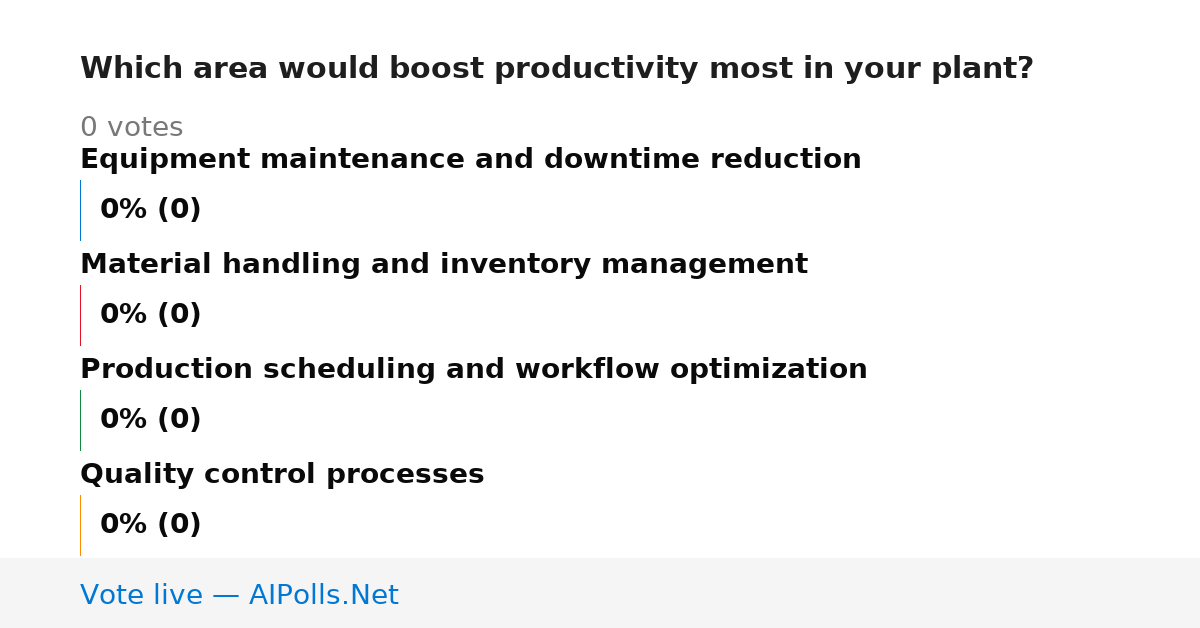 Which area would boost productivity most in your plant?

0 votes

Equipment maintenance and downtime reduction

0% (0)

Material handling and inventory management

0% (0)

Production scheduling and workflow optimization

0% (0)

Quality control processes

0% (0)

Vote live — AIPolls.Net